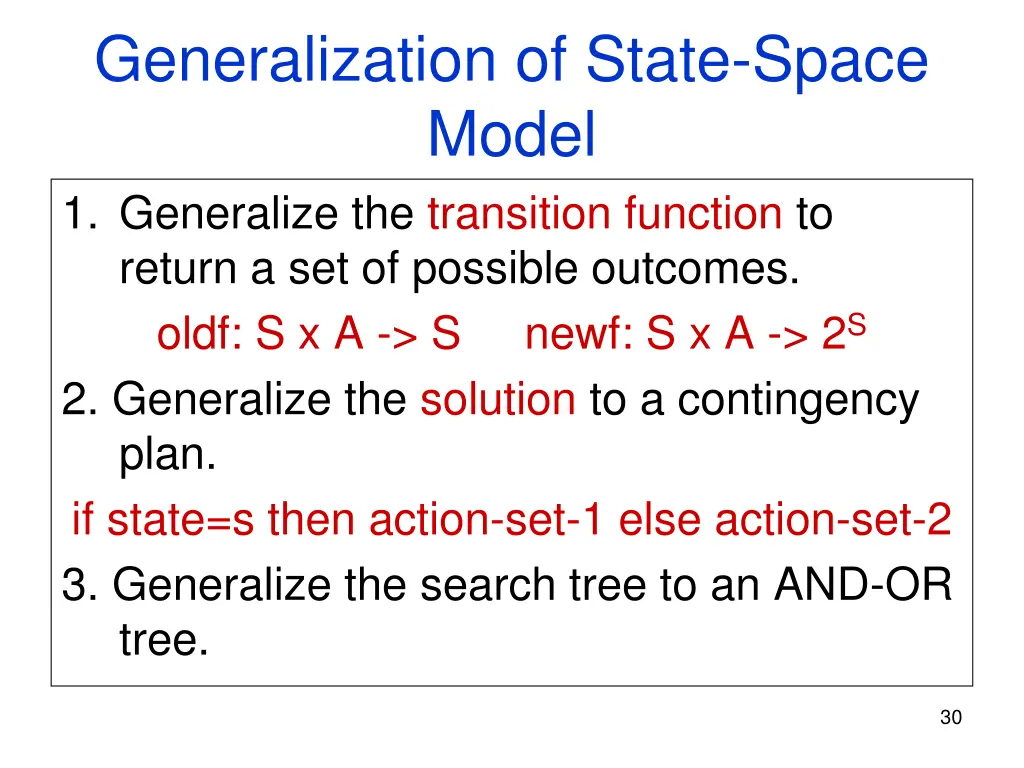 Generalization of State-Space Model

1. Generalize the transition function to return a set of possible outcomes.

oldf: S x A -> S newf: S x A -> $2^S$

2. Generalize the solution to a contingency plan.

if state=s then action-set-1 else action-set-2

3. Generalize the search tree to an AND-OR tree.

30